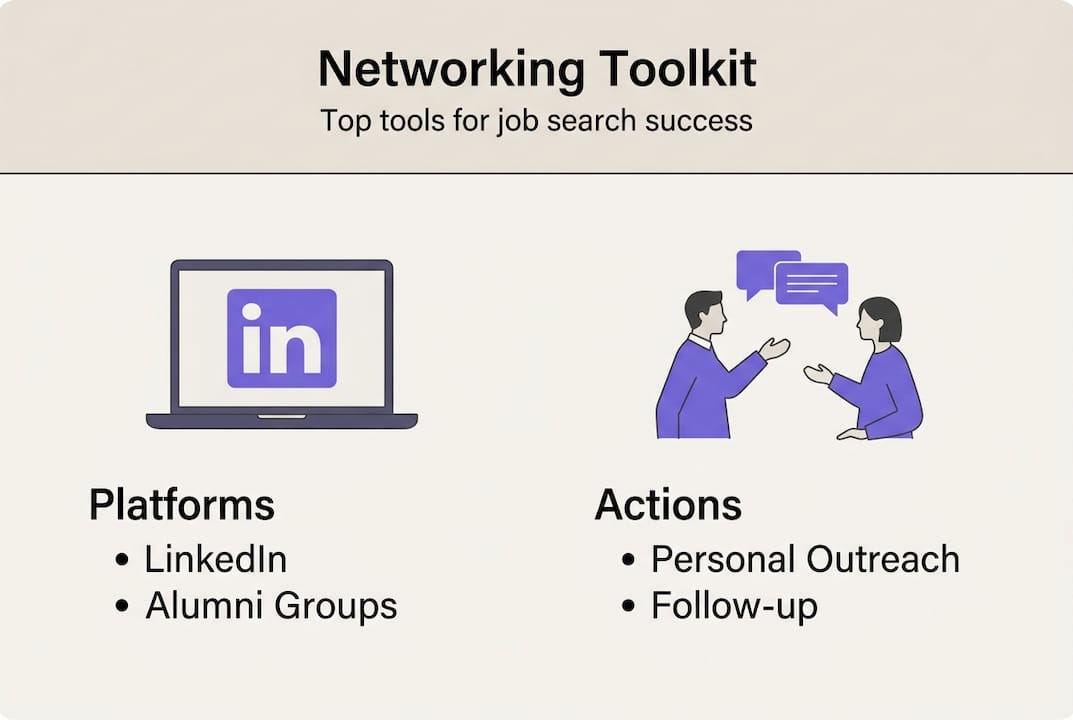 Networking Toolkit
Top tools for job search success

in

Platforms
• LinkedIn
• Alumni Groups

Actions
• Personal Outreach
• Follow-up